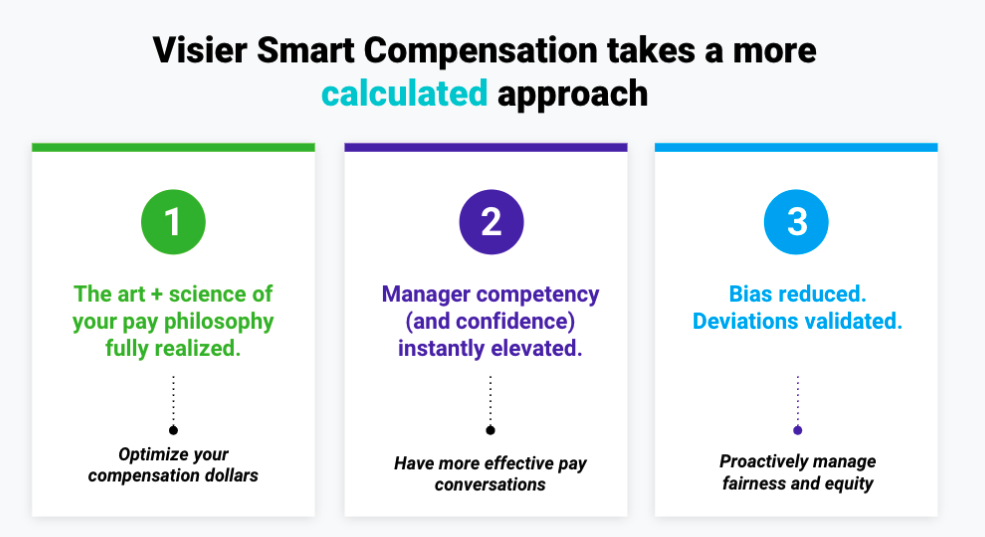 Visier Smart Compensation takes a more calculated approach

1

The art + science of your pay philosophy fully realized.

Optimize your compensation dollars

2

Manager competency (and confidence) instantly elevated.

Have more effective pay conversations

3

Bias reduced. Deviations validated.

Proactively manage fairness and equity